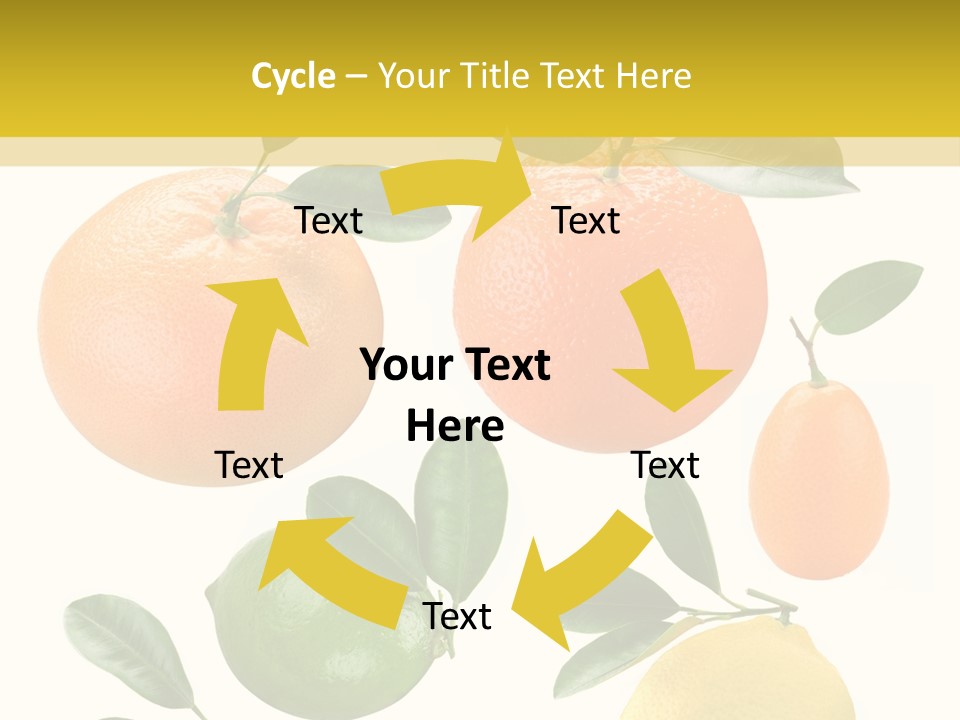 Cycle – Your Title Text Here

Text

Text

Your Text Here

Text

Text

Text